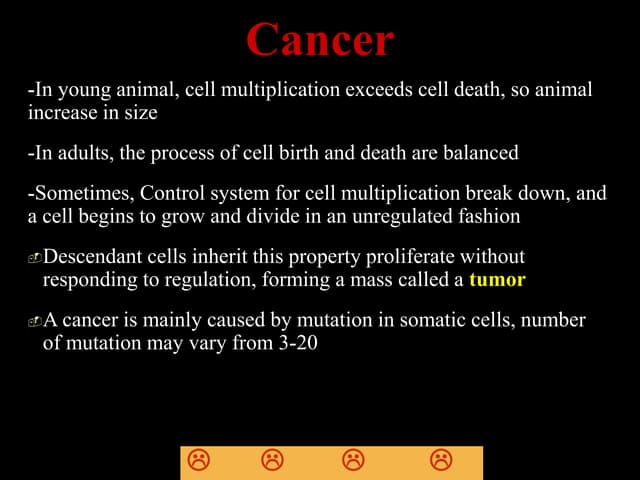 Cancer

-In young animal, cell multiplication exceeds cell death, so animal increase in size

-In adults, the process of cell birth and death are balanced

-Sometimes, Control system for cell multiplication break down, and a cell begins to grow and divide in an unregulated fashion

Descendant cells inherit this property proliferate without responding to regulation, forming a mass called a tumor

A cancer is mainly caused by mutation in somatic cells, number of mutation may vary from 3-20

☹ ☹ ☹ ☹